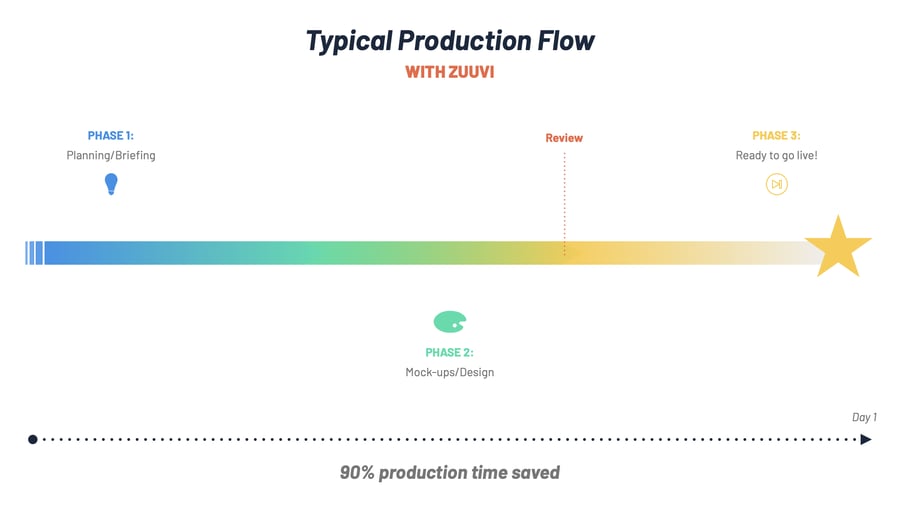 Typical Production Flow
WITH ZUUVI

PHASE 1:
Planning/Briefing

Review

PHASE 3:
Ready to go live!

PHASE 2:
Mock-ups/Design

Day 1

90% production time saved